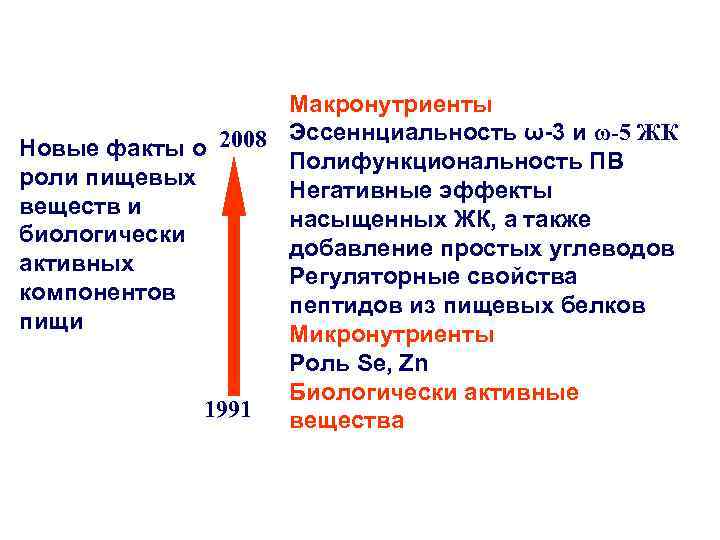 Новые факты о роли пищевых веществ и биологически активных компонентов пищи

2008

1991

Макронутриенты
Эссеннциальность ω-3 и ω-5 ЖК
Полифункциональность ПВ
Негативные эффекты насыщенных ЖК, а также добавление простых углеводов
Регуляторные свойства пептидов из пищевых белков
Микронутриенты
Роль Se, Zn
Биологически активные вещества